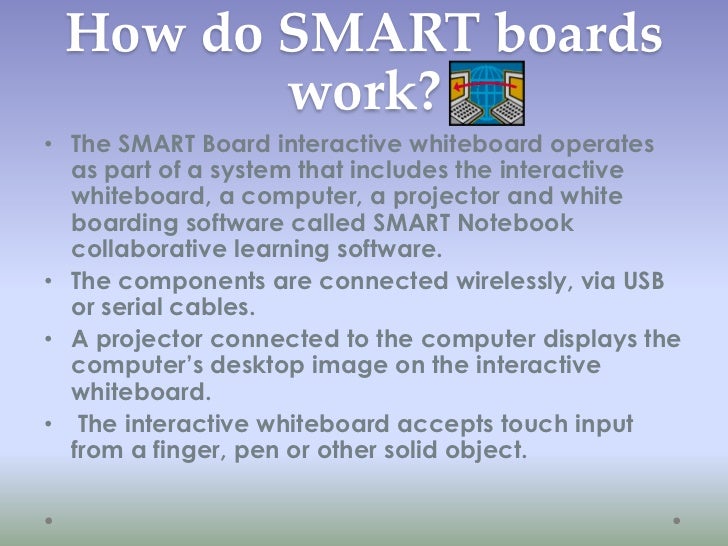 How do SMART boards work?

• The SMART Board interactive whiteboard operates as part of a system that includes the interactive whiteboard, a computer, a projector and white boarding software called SMART Notebook collaborative learning software.
• The components are connected wirelessly, via USB or serial cables.
• A projector connected to the computer displays the computer's desktop image on the interactive whiteboard.
• The interactive whiteboard accepts touch input from a finger, pen or other solid object.